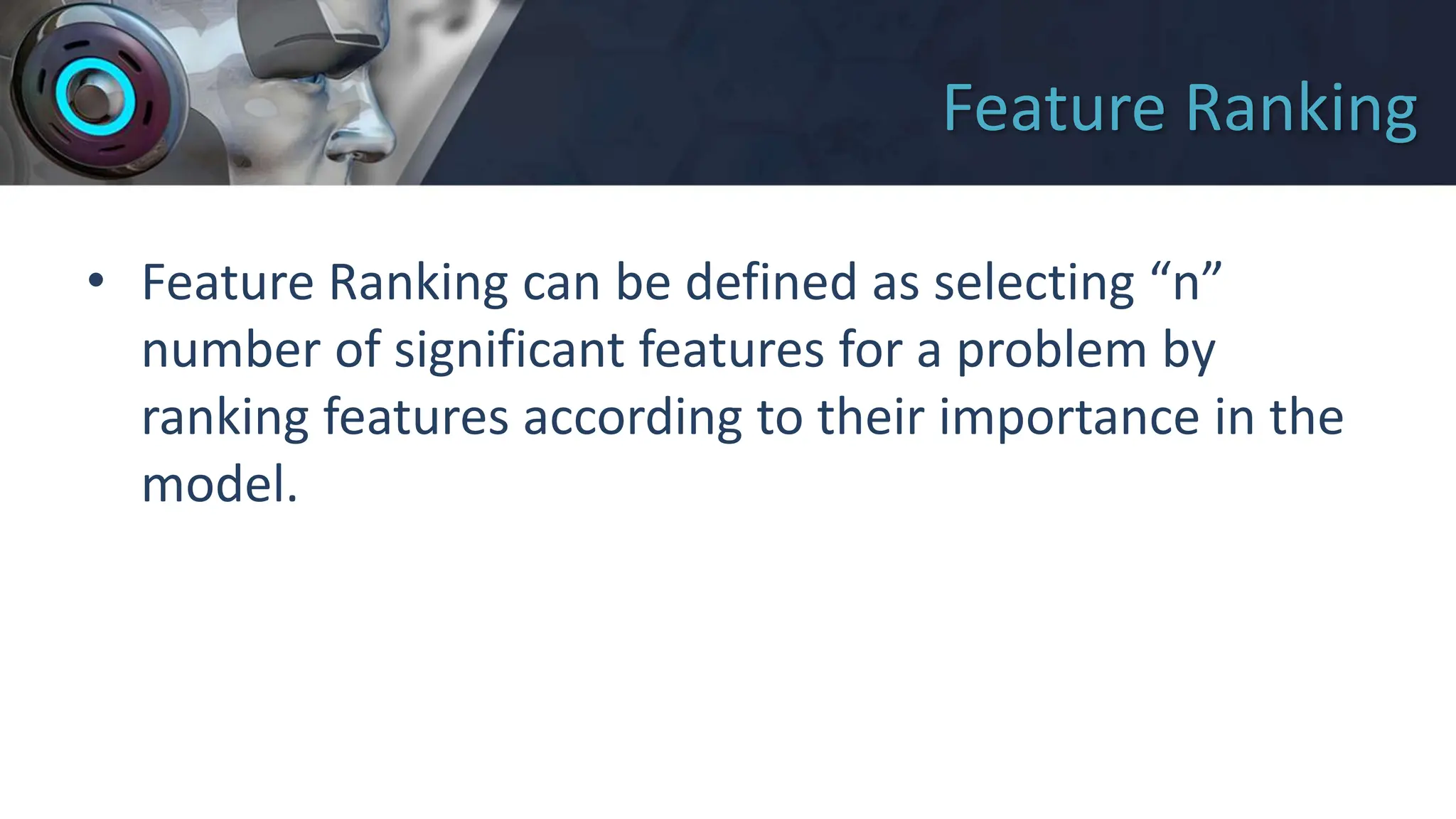 Feature Ranking

• Feature Ranking can be defined as selecting “n” number of significant features for a problem by ranking features according to their importance in the model.